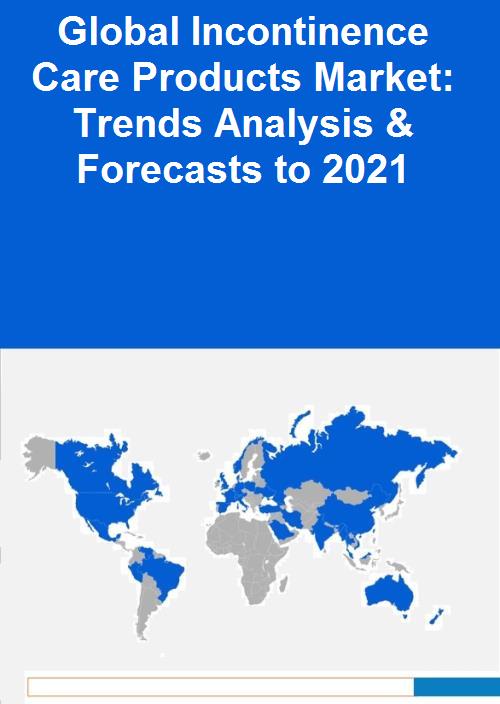 Global Incontinence Care Products Market: Trends Analysis & Forecasts to 2021